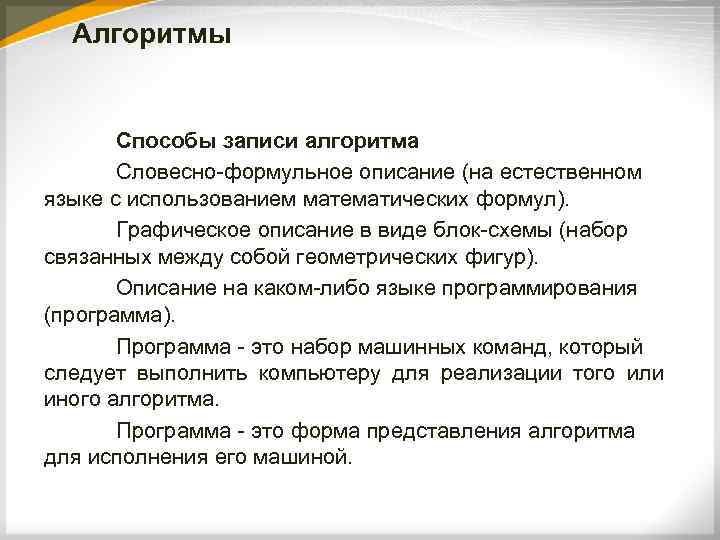 Алгоритмы

Способы записи алгоритма

Словесно-формульное описание (на естественном языке с использованием математических формул).

Графическое описание в виде блок-схемы (набор связанных между собой геометрических фигур).

Описание на каком-либо языке программирования (программа).

Программа - это набор машинных команд, который следует выполнить компьютеру для реализации того или иного алгоритма.

Программа - это форма представления алгоритма для исполнения его машиной.